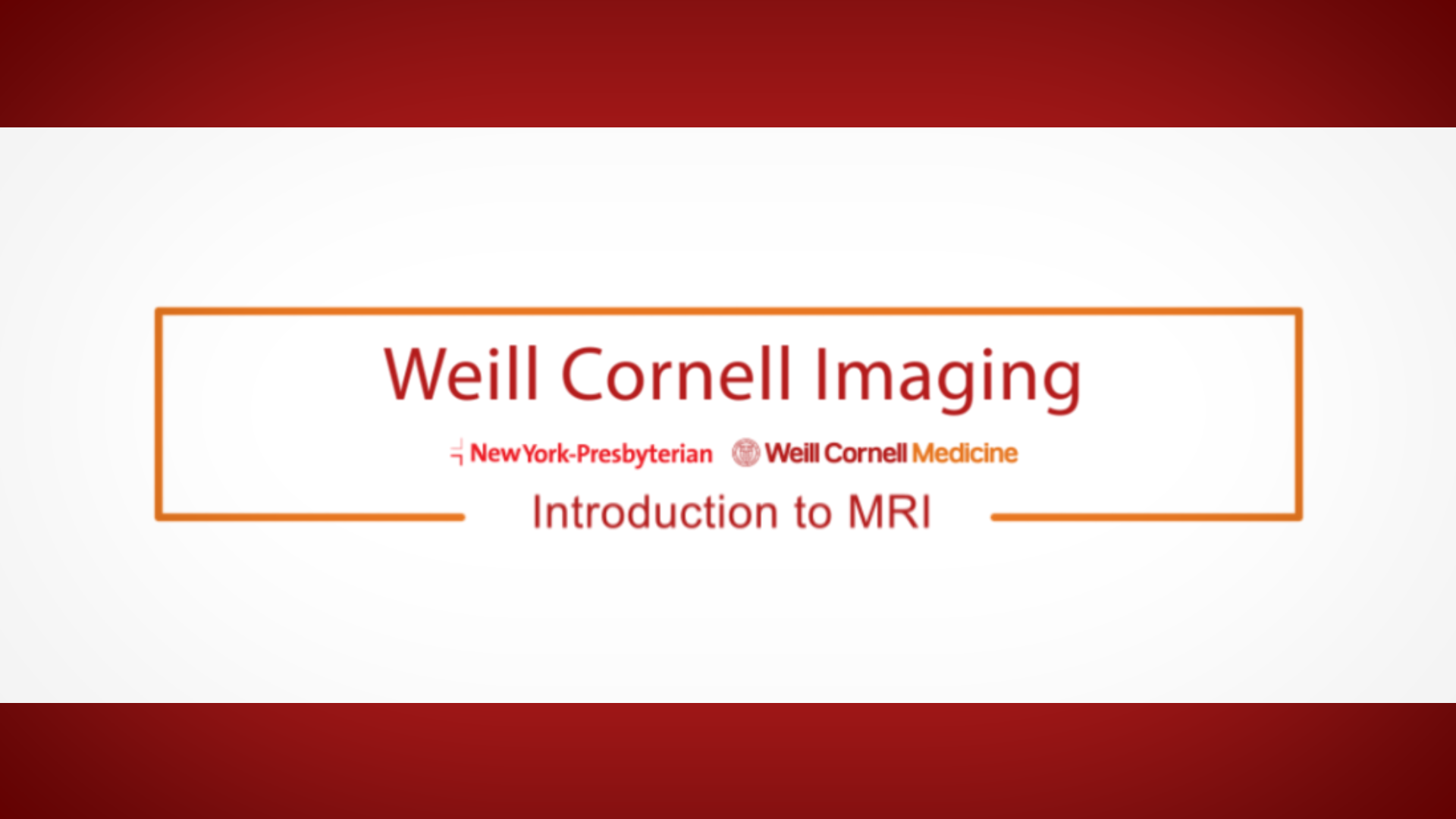 Weill Cornell Imaging

NewYork-Presbyterian Weill Cornell Medicine

Introduction to MRI